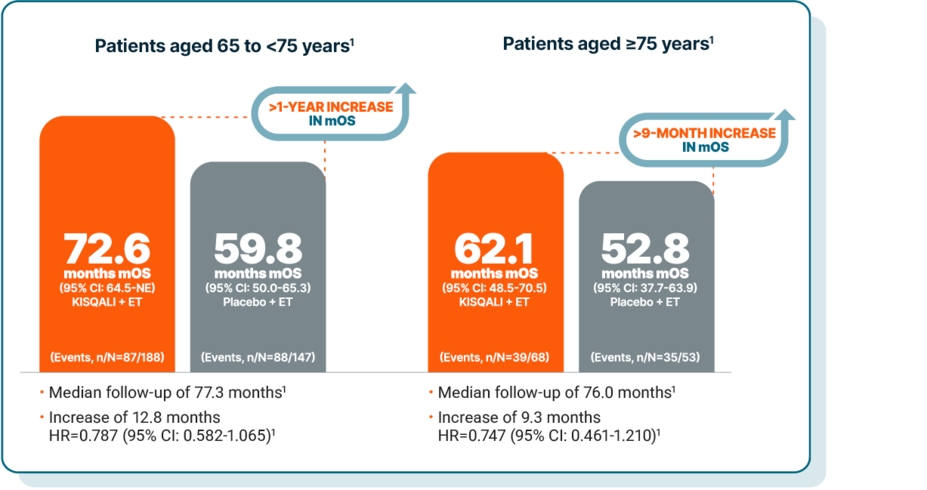 Patients aged 65 to <75 years$^1$

>1-YEAR INCREASE IN mOS

72.6
months mOS
(95% CI: 64.5-NE)
KISQALI + ET

(Events, n/N=87/188)

59.8
months mOS
(95% CI: 50.0-65.3)
Placebo + ET

(Events, n/N=88/147)

• Median follow-up of 77.3 months$^1$

• Increase of 12.8 months
HR=0.787 (95% CI: 0.582-1.065)$^1$

Patients aged ≥75 years$^1$

>9-MONTH INCREASE IN mOS

62.1
months mOS
(95% CI: 48.5-70.5)
KISQALI + ET

(Events, n/N=39/68)

52.8
months mOS
(95% CI: 37.7-63.9)
Placebo + ET

(Events, n/N=35/53)

• Median follow-up of 76.0 months$^1$

• Increase of 9.3 months
HR=0.747 (95% CI: 0.461-1.210)$^1$